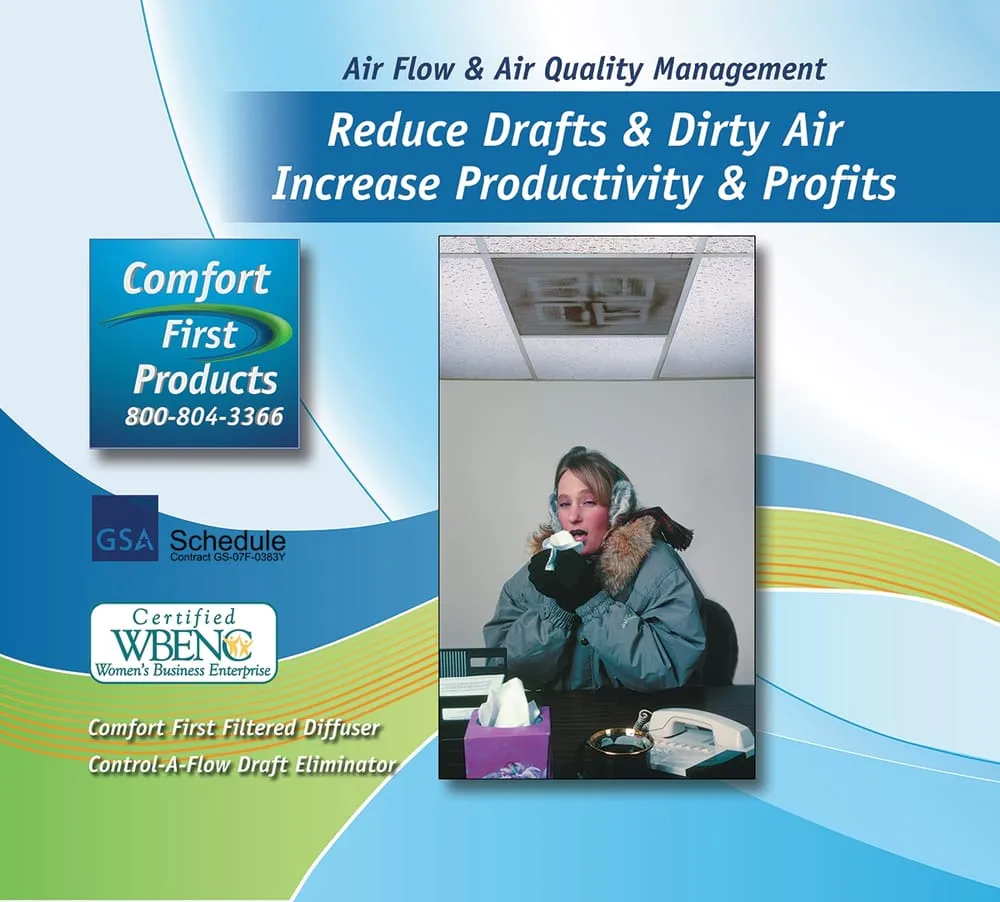 Air Flow & Air Quality Management

Reduce Drafts & Dirty Air
Increase Productivity & Profits

Comfort First Products
800-804-3366

GSA Schedule
Contract GS-07F-0383Y

Certified
WBENC
Women's Business Enterprise

Comfort First Filtered Diffuser
Control-A-Flow Draft Eliminator